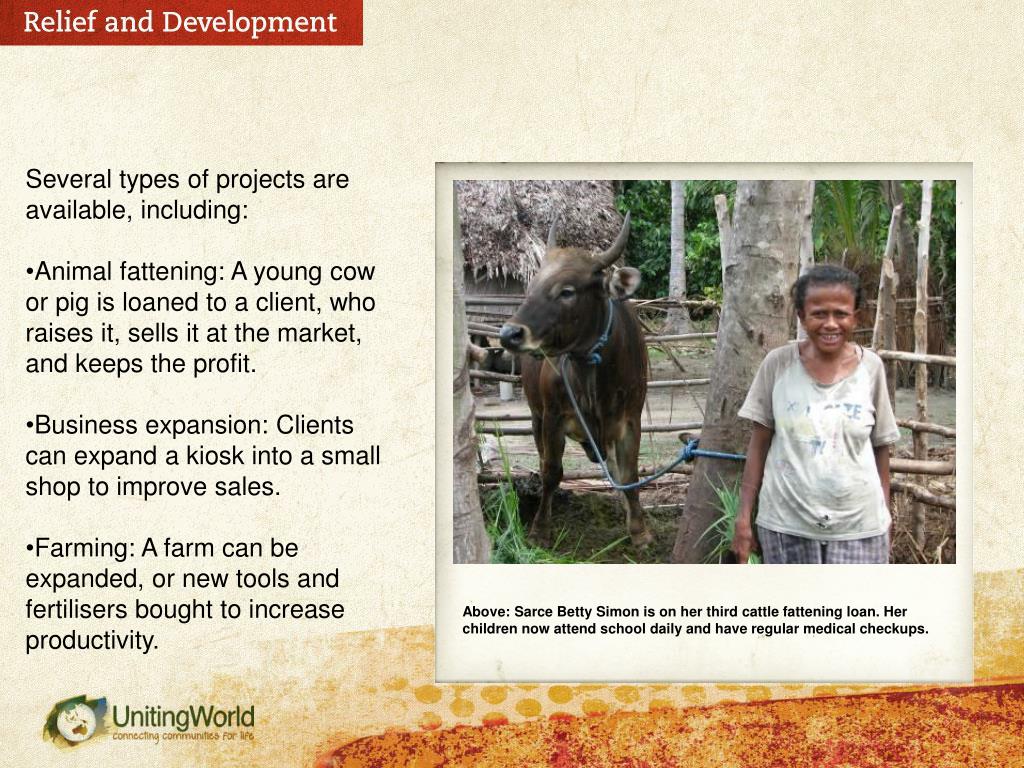 Relief and Development

Several types of projects are available, including:

•Animal fattening: A young cow or pig is loaned to a client, who raises it, sells it at the market, and keeps the profit.

•Business expansion: Clients can expand a kiosk into a small shop to improve sales.

•Farming: A farm can be expanded, or new tools and fertilisers bought to increase productivity.

Above: Sarce Betty Simon is on her third cattle fattening loan. Her children now attend school daily and have regular medical checkups.

UnitingWorld
connecting communities for life